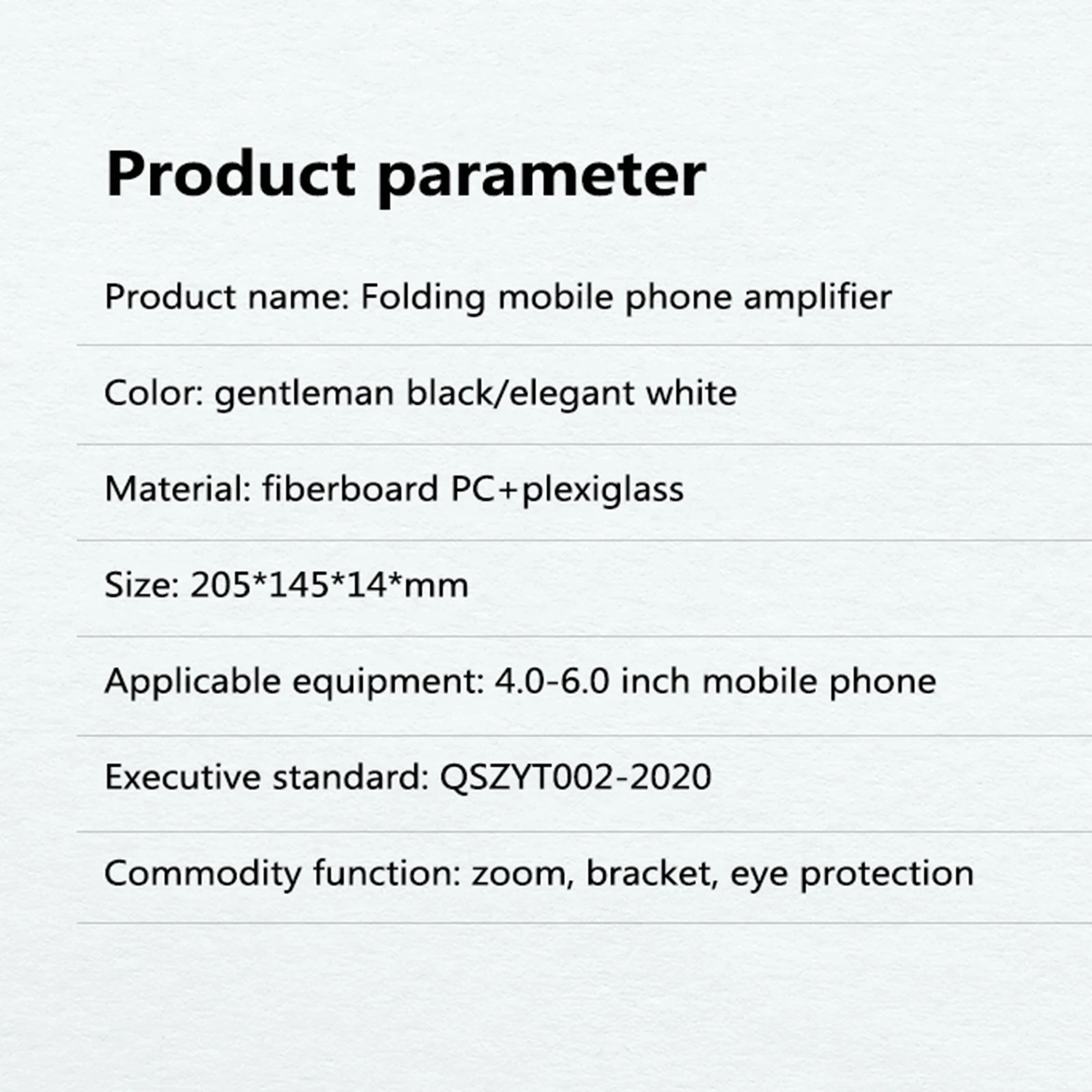 Product parameter

Product name: Folding mobile phone amplifier

Color: gentleman black/elegant white

Material: fiberboard PC+plexiglass

Size: 205*145*14*mm

Applicable equipment: 4.0-6.0 inch mobile phone

Executive standard: QSZYT002-2020

Commodity function: zoom, bracket, eye protection